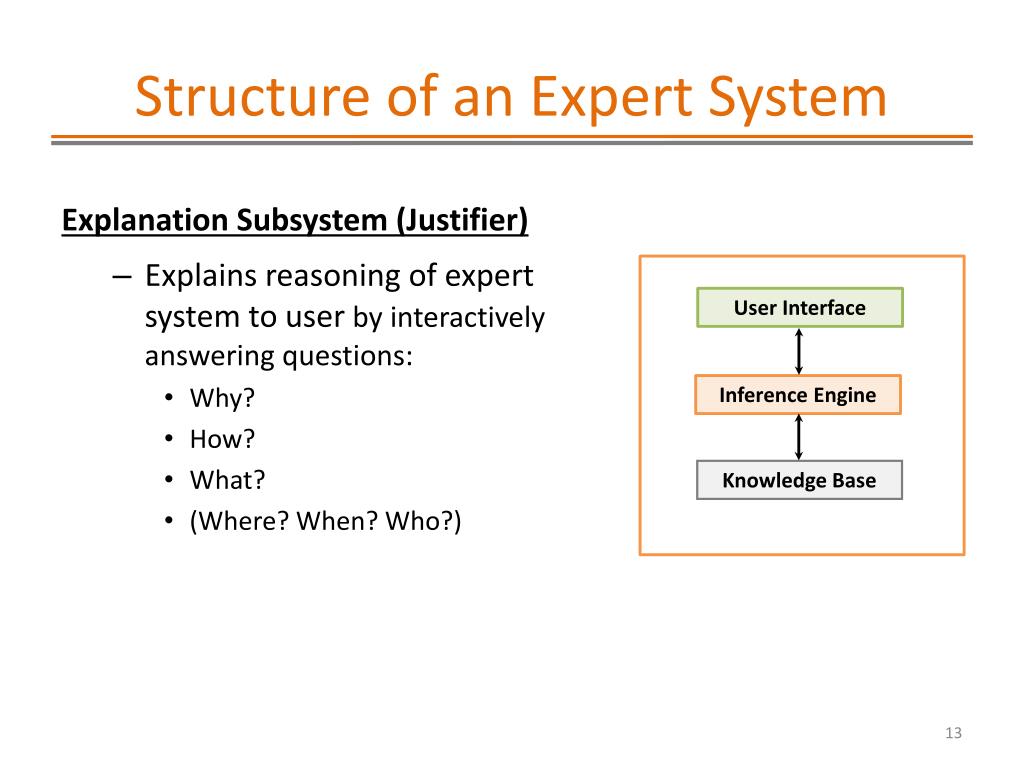 Structure of an Expert System

Explanation Subsystem (Justifier)

– Explains reasoning of expert system to user by interactively answering questions:
• Why?
• How?
• What?
• (Where? When? Who?)

User Interface

Inference Engine

Knowledge Base

13